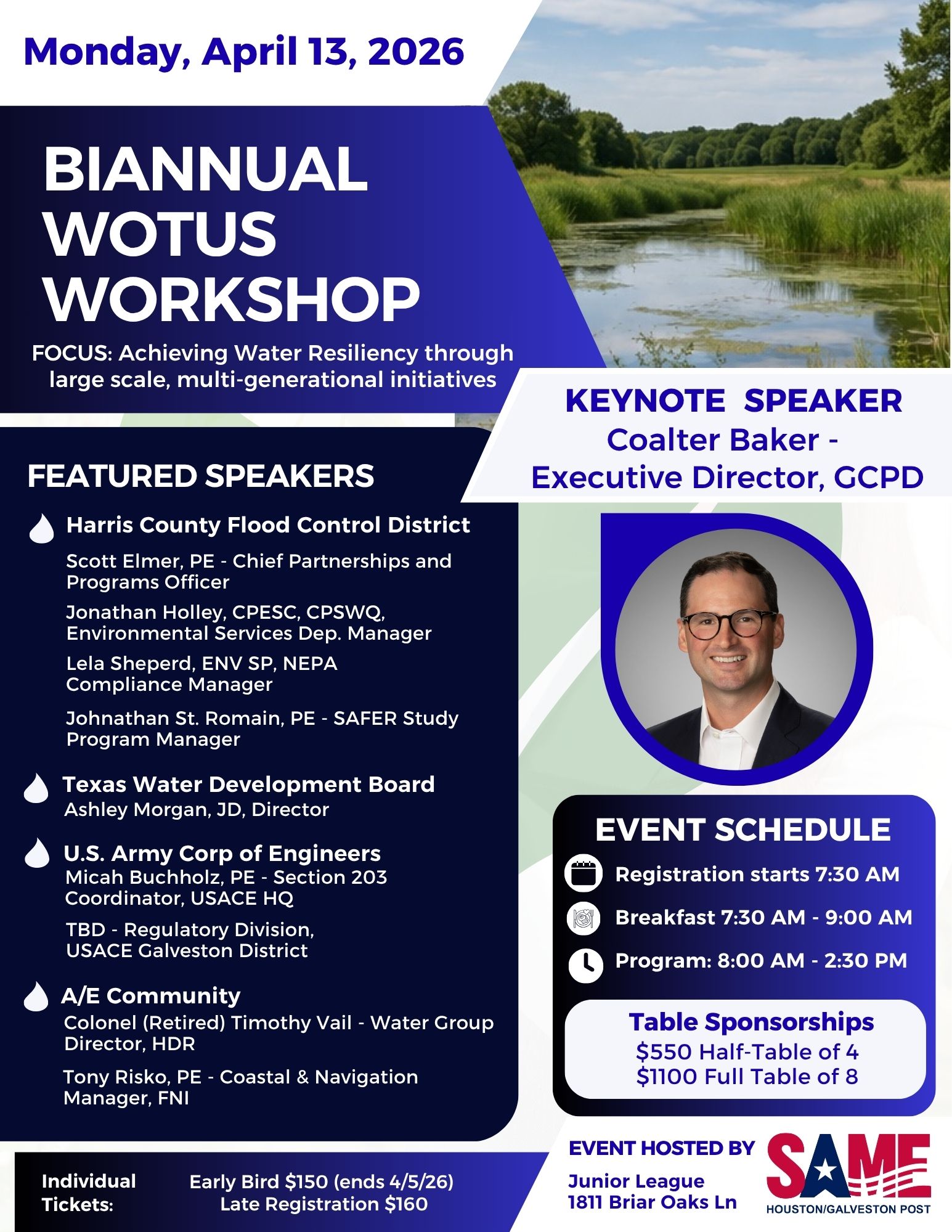 Monday, April 13, 2026

BIANNUAL WOTUS WORKSHOP

FOCUS: Achieving Water Resiliency through large scale, multi-generational initiatives

KEYNOTE SPEAKER
Coalter Baker - Executive Director, GCPD

FEATURED SPEAKERS

Harris County Flood Control District
Scott Elmer, PE - Chief Partnerships and Programs Officer
Jonathan Holley, CPESC, CPSWQ, Environmental Services Dep. Manager
Lela Sheperd, ENV SP, NEPA Compliance Manager
Johnathan St. Romain, PE - SAFER Study Program Manager

Texas Water Development Board
Ashley Morgan, JD, Director

U.S. Army Corp of Engineers
Micah Buchholz, PE - Section 203 Coordinator, USACE HQ
TBD - Regulatory Division, USACE Galveston District

A/E Community
Colonel (Retired) Timothy Vail - Water Group Director, HDR
Tony Risko, PE - Coastal & Navigation Manager, FNI

EVENT SCHEDULE
Registration starts 7:30 AM
Breakfast 7:30 AM - 9:00 AM
Program: 8:00 AM - 2:30 PM

Table Sponsorships
$550 Half-Table of 4
$1100 Full Table of 8

Individual Tickets: Early Bird $150 (ends 4/5/26) Late Registration $160

EVENT HOSTED BY
Junior League
1811 Briar Oaks Ln

SAME
HOUSTON/GALVESTON POST